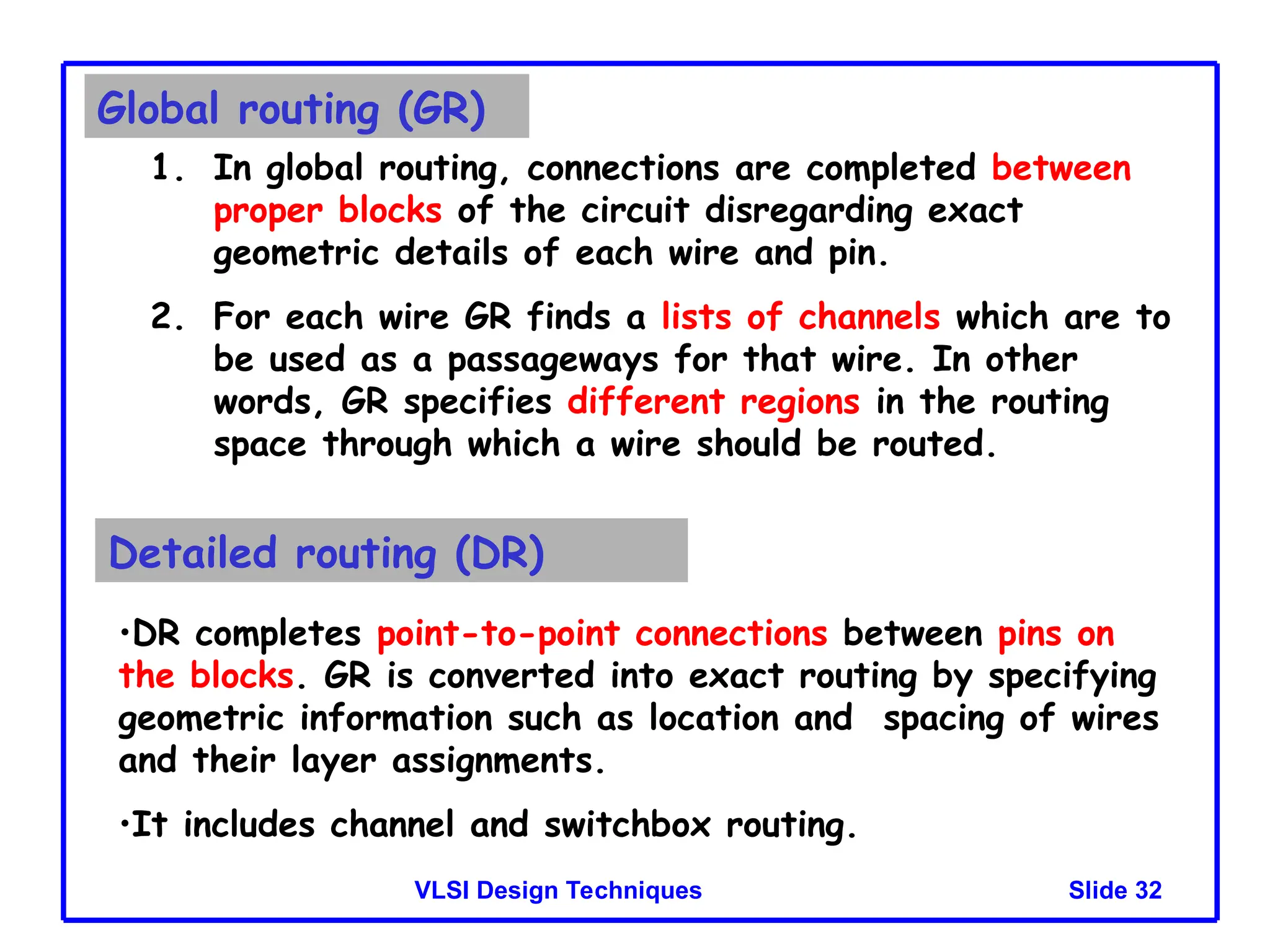 Global routing (GR)

1. In global routing, connections are completed between proper blocks of the circuit disregarding exact geometric details of each wire and pin.

2. For each wire GR finds a lists of channels which are to be used as a passageways for that wire. In other words, GR specifies different regions in the routing space through which a wire should be routed.

Detailed routing (DR)

•DR completes point-to-point connections between pins on the blocks. GR is converted into exact routing by specifying geometric information such as location and spacing of wires and their layer assignments.

•It includes channel and switchbox routing.

VLSI Design Techniques

Slide 32